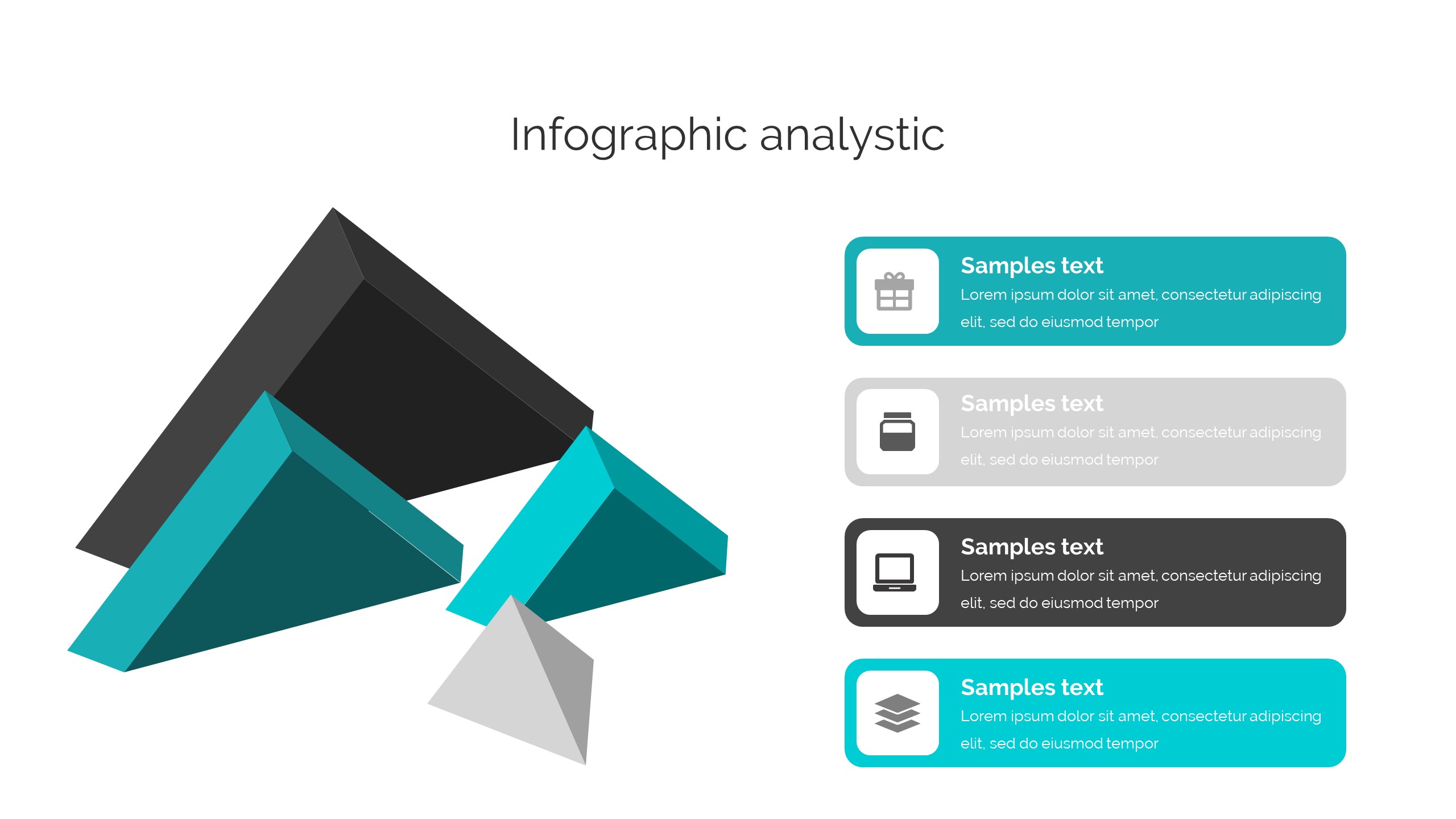 Infographic analystic

Samples text
Lorem ipsum dolor sit amet, consectetur adipiscing elit, sed do eiusmod tempor

Samples text
Lorem ipsum dolor sit amet, consectetur adipiscing elit, sed do eiusmod tempor

Samples text
Lorem ipsum dolor sit amet, consectetur adipiscing elit, sed do eiusmod tempor

Samples text
Lorem ipsum dolor sit amet, consectetur adipiscing elit, sed do eiusmod tempor